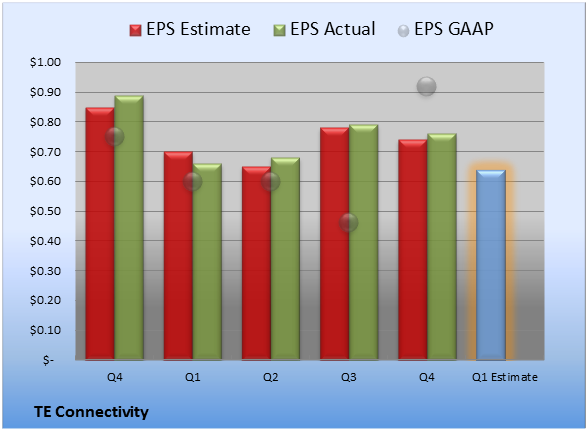 EPS Estimate EPS Actual EPS GAAP

$1.00
$0.90
$0.80
$0.70
$0.60
$0.50
$0.40
$0.30
$0.20
$0.10
$-

Q4 Q1 Q2 Q3 Q4 Q1 Estimate

TE Connectivity